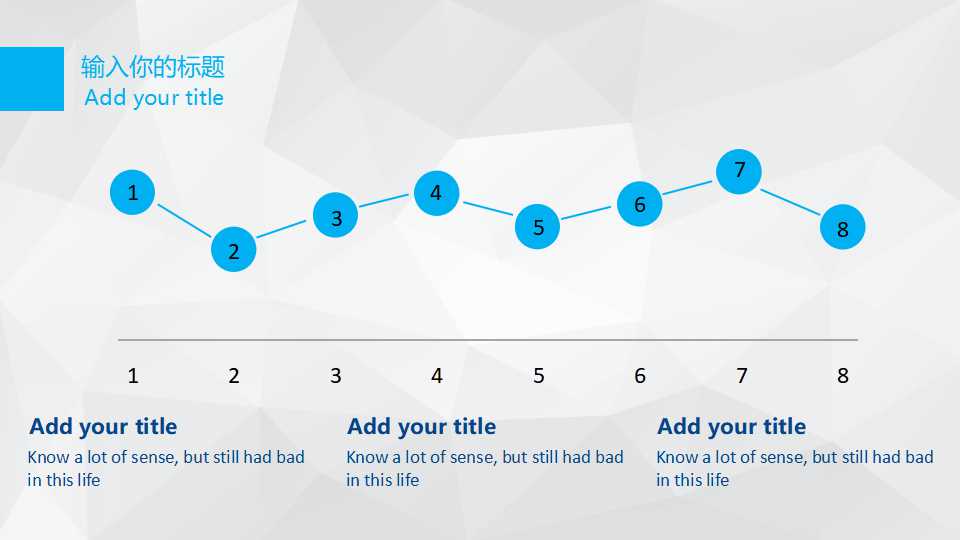 输入你的标题
Add your title

1
2
3
4
5
6
7
8

1 2 3 4 5 6 7 8

Add your title
Know a lot of sense, but still had bad in this life

Add your title
Know a lot of sense, but still had bad in this life

Add your title
Know a lot of sense, but still had bad in this life